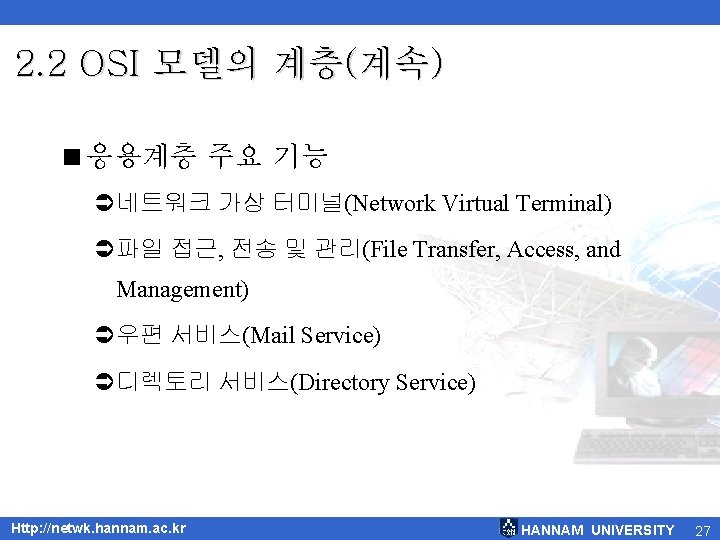 2.2 OSI 모델의 계층(계속)

■ 응용계층 주요 기능

➲ 네트워크 가상 터미널(Network Virtual Terminal)

➲ 파일 접근, 전송 및 관리(File Transfer, Access, and Management)

➲ 우편 서비스(Mail Service)

➲ 디렉토리 서비스(Directory Service)

Http://netwk.hannam.ac.kr

HANNAM UNIVERSITY 27